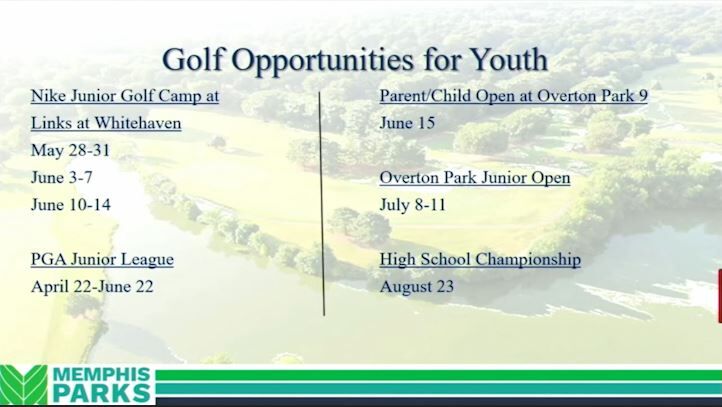 Golf Opportunities for Youth

Nike Junior Golf Camp at Links at Whitehaven
May 28-31
June 3-7
June 10-14

PGA Junior League
April 22-June 22

Parent/Child Open at Overton Park 9
June 15

Overton Park Junior Open
July 8-11

High School Championship
August 23

MEMPHIS PARKS